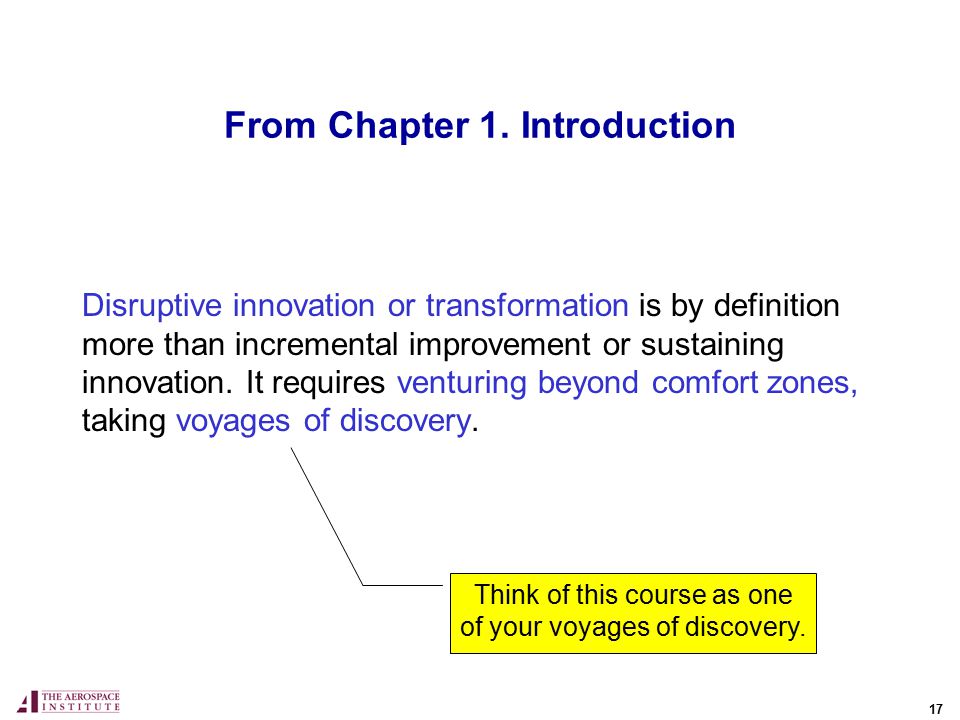 From Chapter 1. Introduction

Disruptive innovation or transformation is by definition more than incremental improvement or sustaining innovation. It requires venturing beyond comfort zones, taking voyages of discovery.

Think of this course as one of your voyages of discovery.

THE AEROSPACE INSTITUTE

17